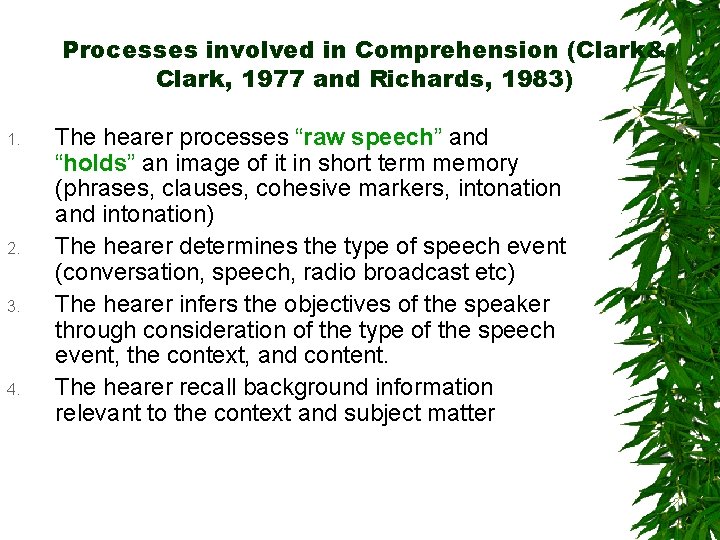 Processes involved in Comprehension (Clark& Clark, 1977 and Richards, 1983)

1. The hearer processes “raw speech” and “holds” an image of it in short term memory (phrases, clauses, cohesive markers, intonation and intonation)
2. The hearer determines the type of speech event (conversation, speech, radio broadcast etc)
3. The hearer infers the objectives of the speaker through consideration of the type of the speech event, the context, and content.
4. The hearer recall background information relevant to the context and subject matter